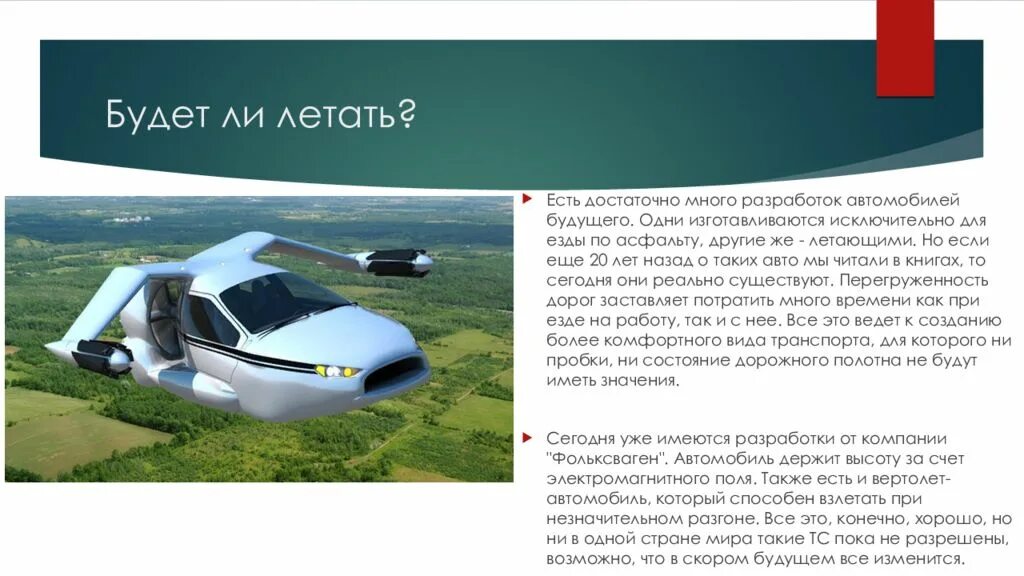 Будет ли летать?

Есть достаточно много разработок автомобилей будущего. Одни изготавливаются исключительно для езды по асфальту, другие же - летающими. Но если еще 20 лет назад о таких авто мы читали в книгах, то сегодня они реально существуют. Перегруженность дорог заставляет потратить много времени как при езде на работу, так и с нее. Все это ведет к созданию более комфортного вида транспорта, для которого ни пробки, ни состояние дорожного полотна не будут иметь значения.

Сегодня уже имеются разработки от компании "Фольксваген". Автомобиль держит высоту за счет электромагнитного поля. Также есть и вертолет-автомобиль, который способен взлетать при незначительном разгоне. Все это, конечно, хорошо, но ни в одной стране мира такие ТС пока не разрешены, возможно, что в скором будущем все изменится.